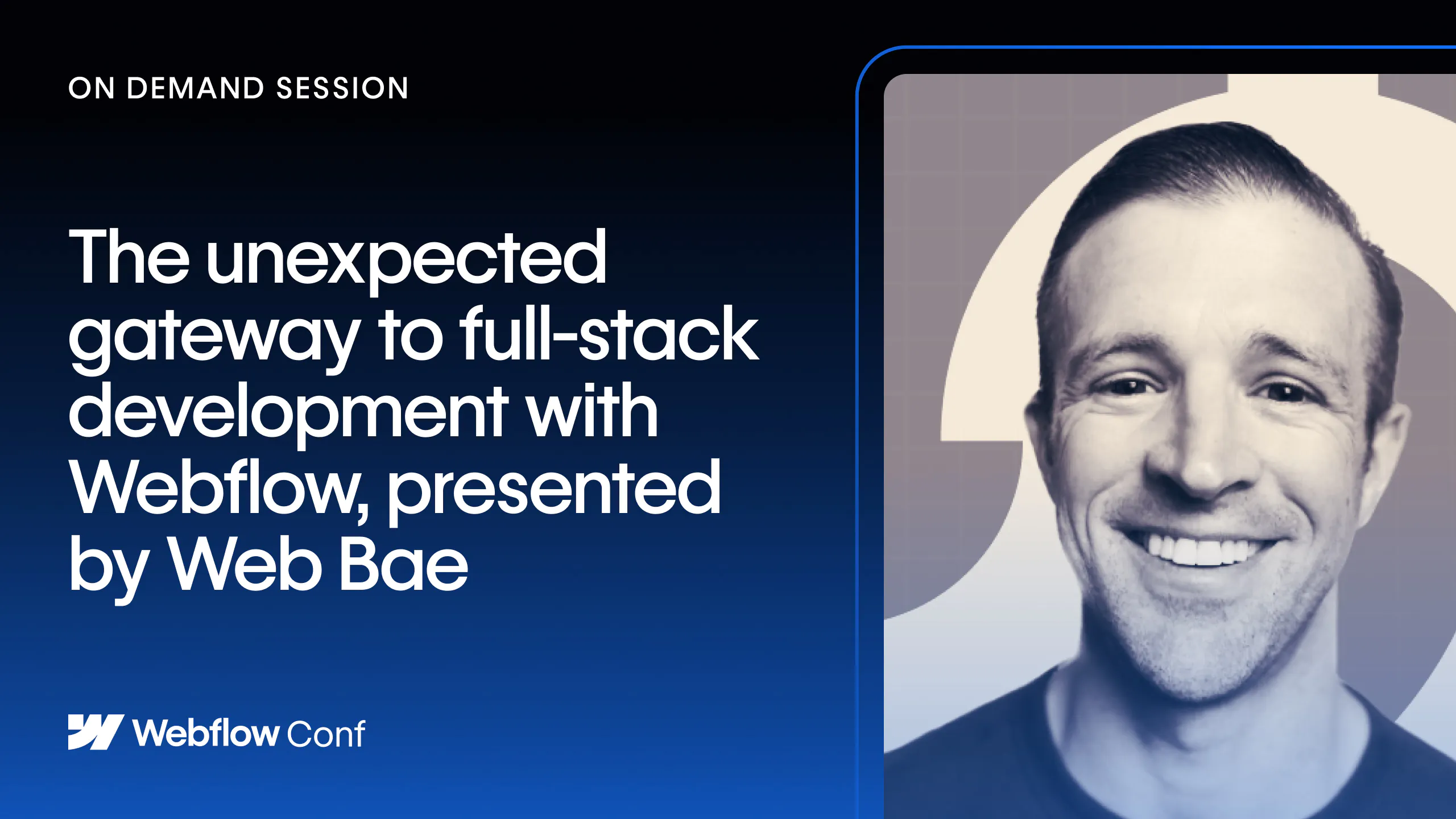 ON DEMAND SESSION

The unexpected gateway to full-stack development with Webflow, presented by Web Bae

Webflow Conf